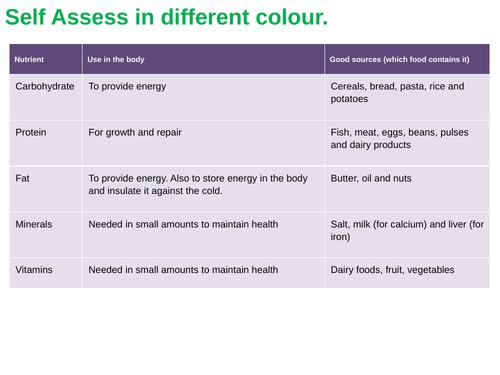 Self Assess in different colour.

| Nutrient | Use in the body | Good sources (which food contains it) |
|---|---|---|
| Carbohydrate | To provide energy | Cereals, bread, pasta, rice and potatoes |
| Protein | For growth and repair | Fish, meat, eggs, beans, pulses and dairy products |
| Fat | To provide energy. Also to store energy in the body and insulate it against the cold. | Butter, oil and nuts |
| Minerals | Needed in small amounts to maintain health | Salt, milk (for calcium) and liver (for iron) |
| Vitamins | Needed in small amounts to maintain health | Dairy foods, fruit, vegetables |